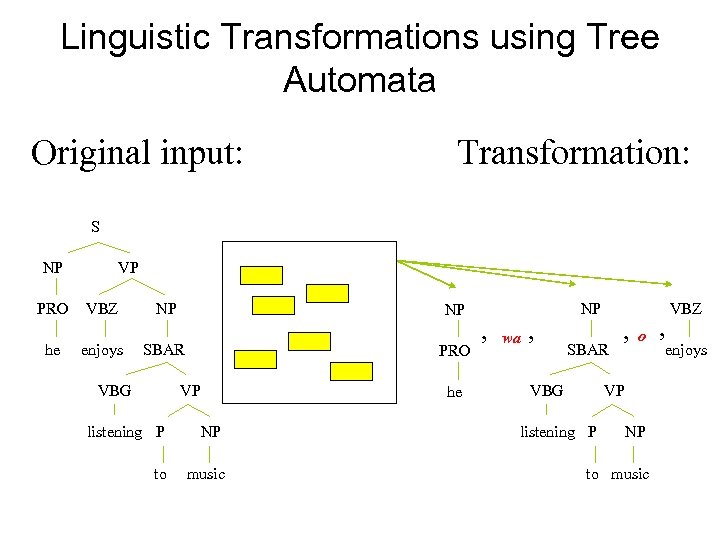 Linguistic Transformations using Tree Automata

Original input:

Transformation:

S
NP VP
PRO VBZ NP
he enjoys SBAR
VBG VP
listening P NP
to music

NP , wa , NP , o , VBZ
PRO SBAR enjoys
he VBG VP
listening P NP
to music